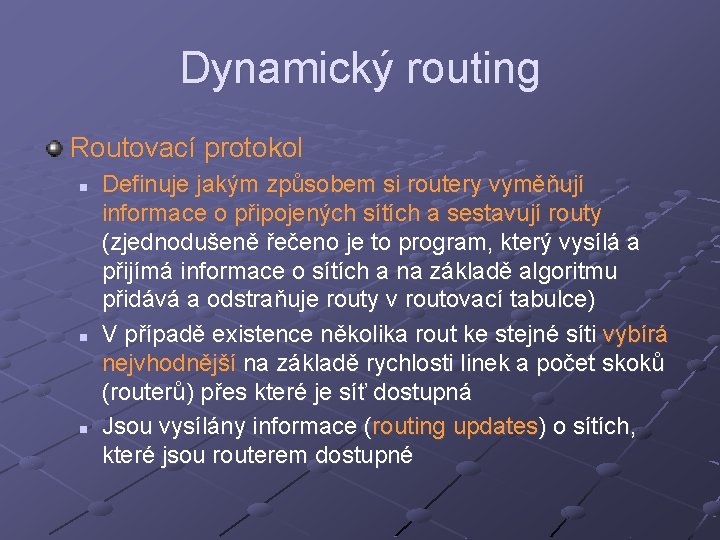 Dynamický routing

Routovací protokol

Definuje jakým způsobem si routery vyměňují informace o připojených sítích a sestavují routy (zjednodušeně řečeno je to program, který vysílá a přijímá informace o sítích a na základě algoritmu přidává a odstraňuje routy v routovací tabulce)

V případě existence několika rout ke stejné síti vybírá nejvhodnější na základě rychlosti linek a počet skoků (routerů) přes které je síť dostupná

Jsou vysílány informace (routing updates) o sítích, které jsou routerem dostupné